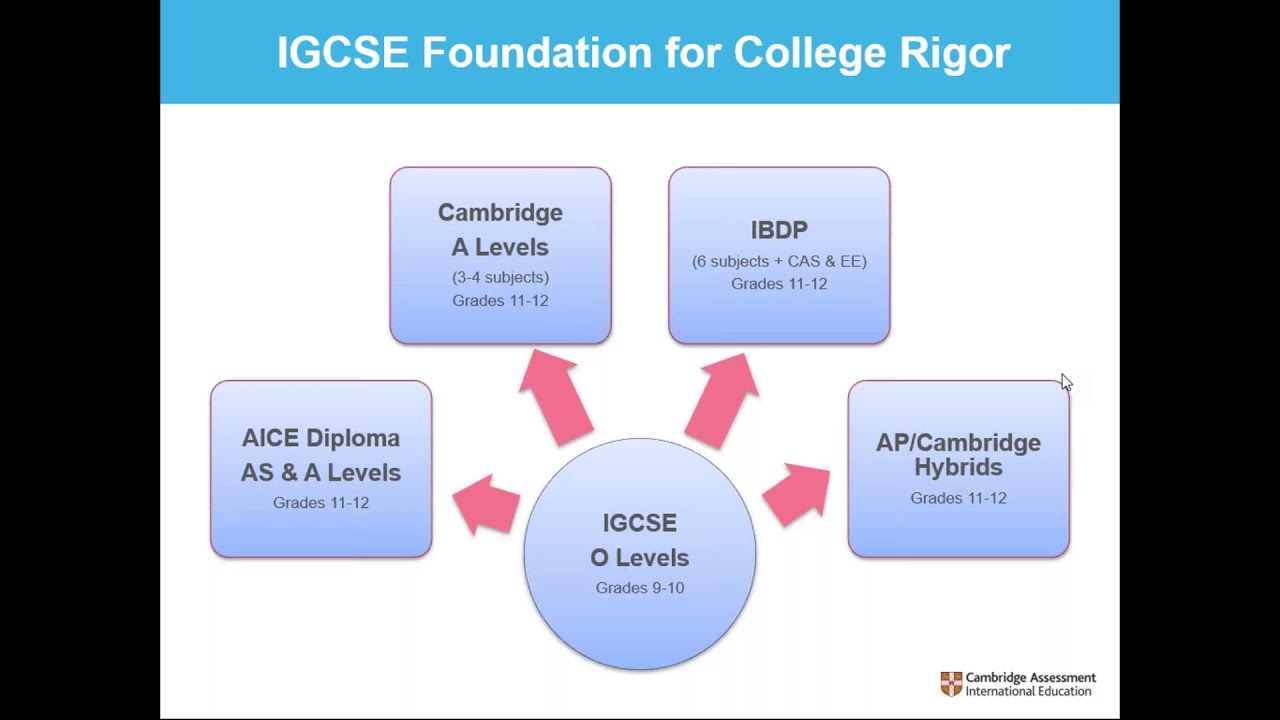 IGCSE Foundation for College Rigor

Cambridge
A Levels
(3-4 subjects)
Grades 11-12

IBDP
(6 subjects + CAS & EE)
Grades 11-12

AICE Diploma
AS & A Levels
Grades 11-12

AP/Cambridge
Hybrids
Grades 11-12

IGCSE
O Levels
Grades 9-10

Cambridge Assessment
International Education